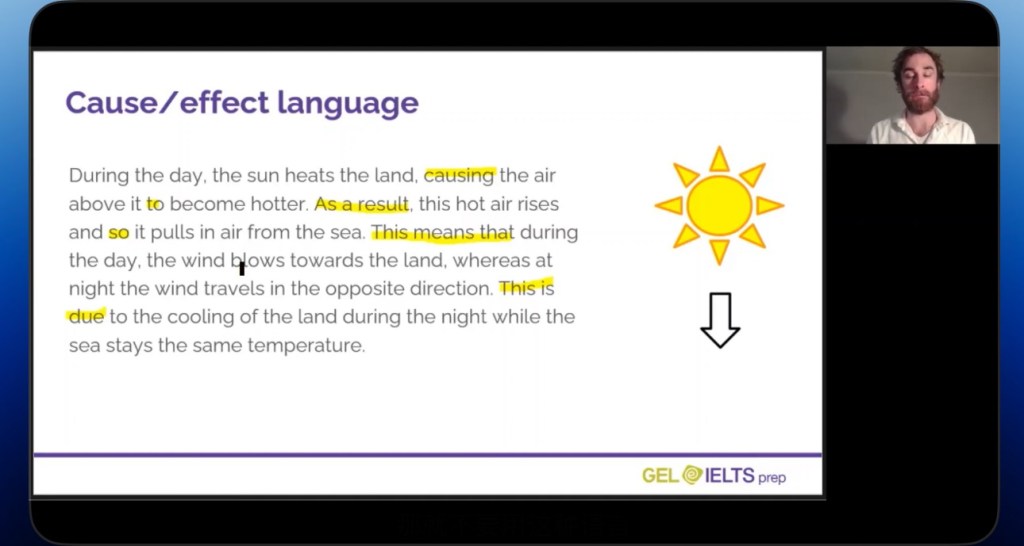 Cause/effect language

During the day, the sun heats the land, causing the air above it to become hotter. As a result, this hot air rises and so it pulls in air from the sea. This means that during the day, the wind blows towards the land, whereas at night the wind travels in the opposite direction. This is due to the cooling of the land during the night while the sea stays the same temperature.

GEL IELTS prep